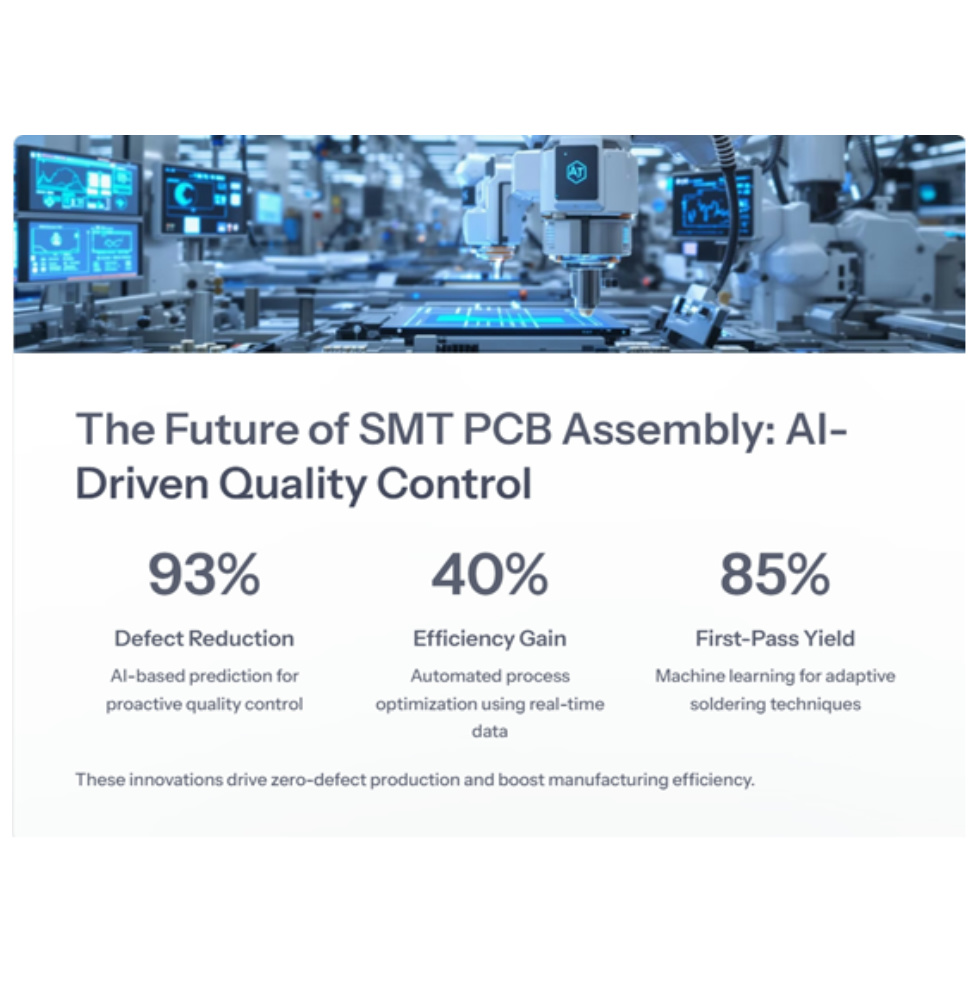 AT

The Future of SMT PCB Assembly: AI-Driven Quality Control

93%

Defect Reduction

AI-based prediction for proactive quality control

40%

Efficiency Gain

Automated process optimization using real-time data

85%

First-Pass Yield

Machine learning for adaptive soldering techniques

These innovations drive zero-defect production and boost manufacturing efficiency.